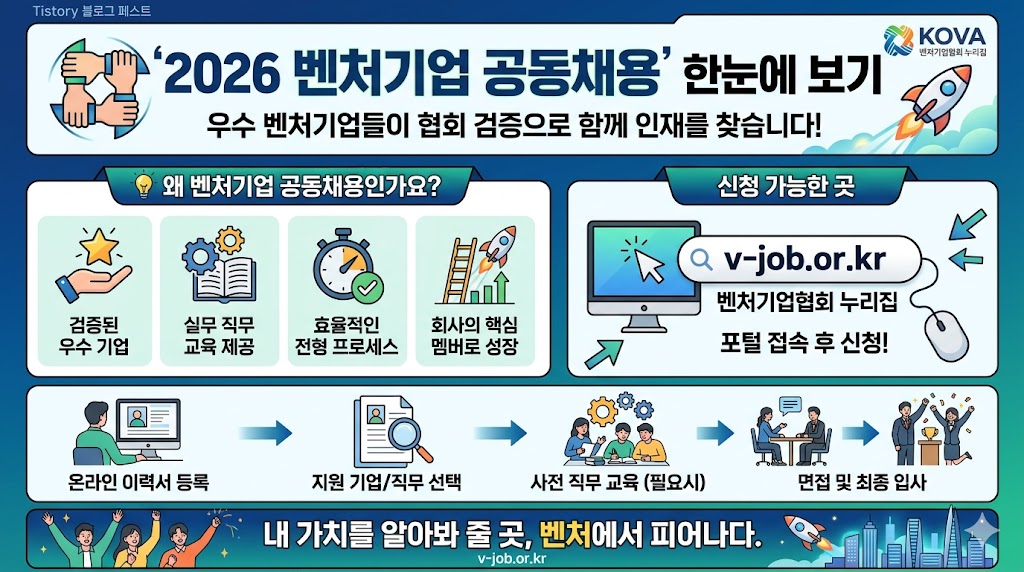 Tistory 블로그 페스트

KOVA
벤처기업협회 누리집

'2026 벤처기업 공동채용' 한눈에 보기
우수 벤처기업들이 협회 검증으로 함께 인재를 찾습니다!

왜 벤처기업 공동채용인가요?

검증된 우수 기업

실무 직무 교육 제공

효율적인 전형 프로세스

회사의 핵심 멤버로 성장

신청 가능한 곳

v-job.or.kr

벤처기업협회 누리집 포털 접속 후 신청!

온라인 이력서 등록

지원 기업/직무 선택

사전 직무 교육 (필요시)

면접 및 최종 입사

내 가치를 알아봐 줄 곳, 벤처에서 피어나다.
v-job.or.kr